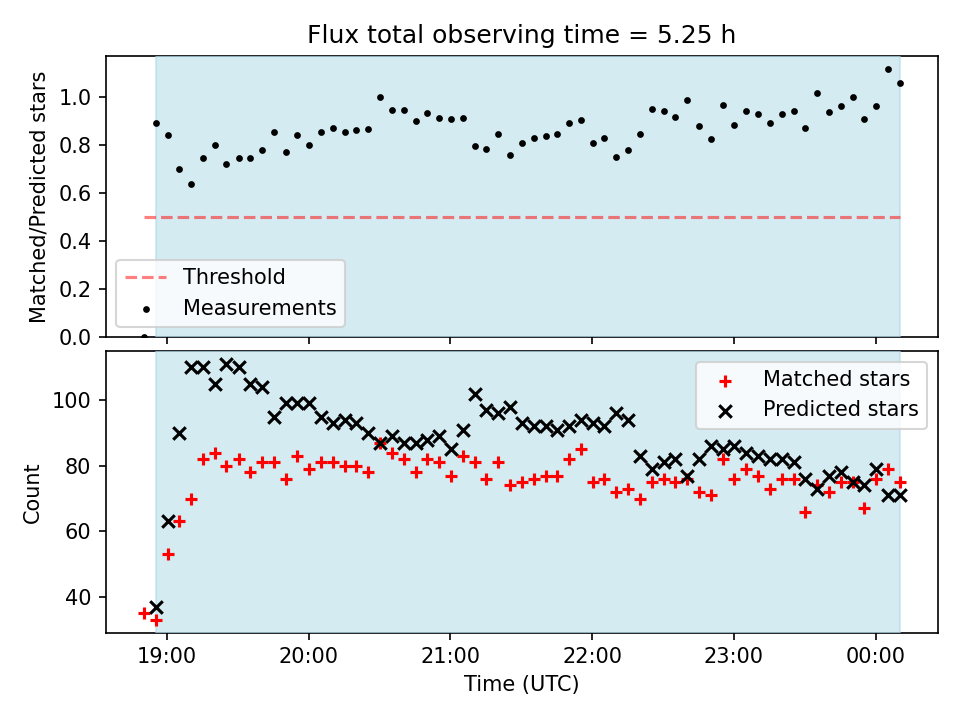 Flux total observing time = 5.25 h

Matched/Predicted stars

1.0
0.8
0.6
0.4
0.2
0.0

Threshold
Measurements

Count

100
80
60
40

Matched stars
Predicted stars

19:00
20:00
21:00
22:00
23:00
00:00

Time (UTC)